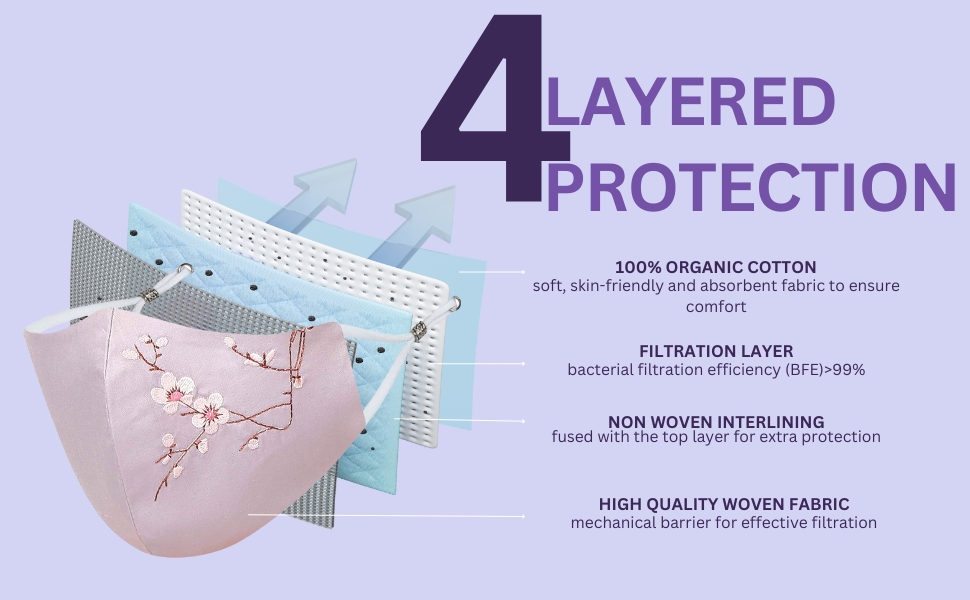 4 LAYERED PROTECTION

100% ORGANIC COTTON
soft, skin-friendly and absorbent fabric to ensure comfort

FILTRATION LAYER
bacterial filtration efficiency (BFE)>99%

NON WOVEN INTERLINING
fused with the top layer for extra protection

HIGH QUALITY WOVEN FABRIC
mechanical barrier for effective filtration